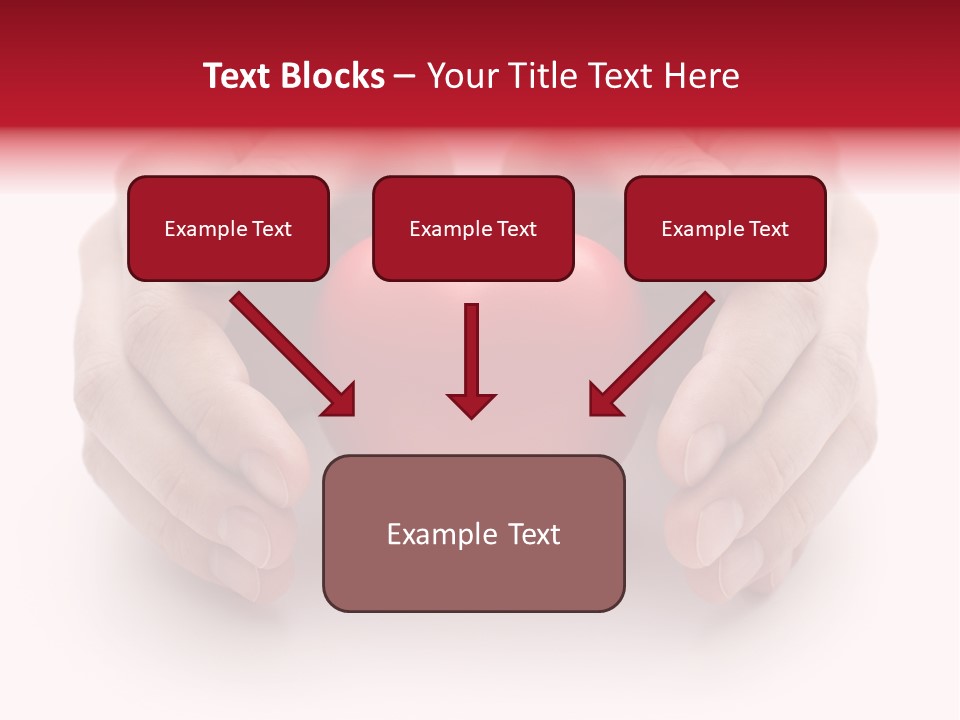 Text Blocks – Your Title Text Here

Example Text

Example Text

Example Text

Example Text